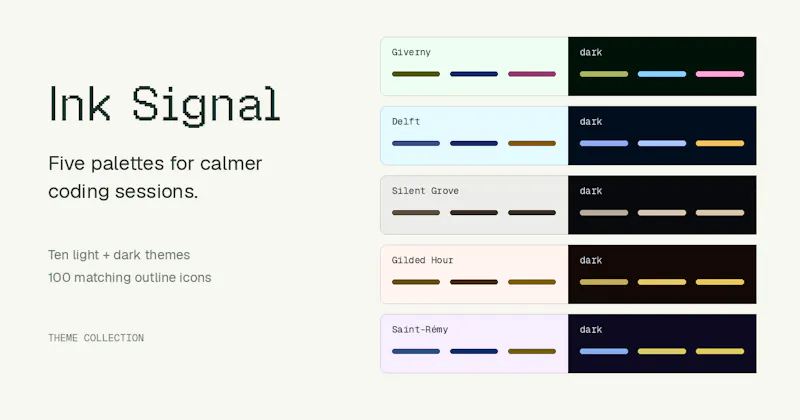 Ink Signal

Five palettes for calmer coding sessions.

Ten light + dark themes
100 matching outline icons

THEME COLLECTION

Giverny
dark

Delft
dark

Silent Grove
dark

Gilded Hour
dark

Saint-Rémy
dark